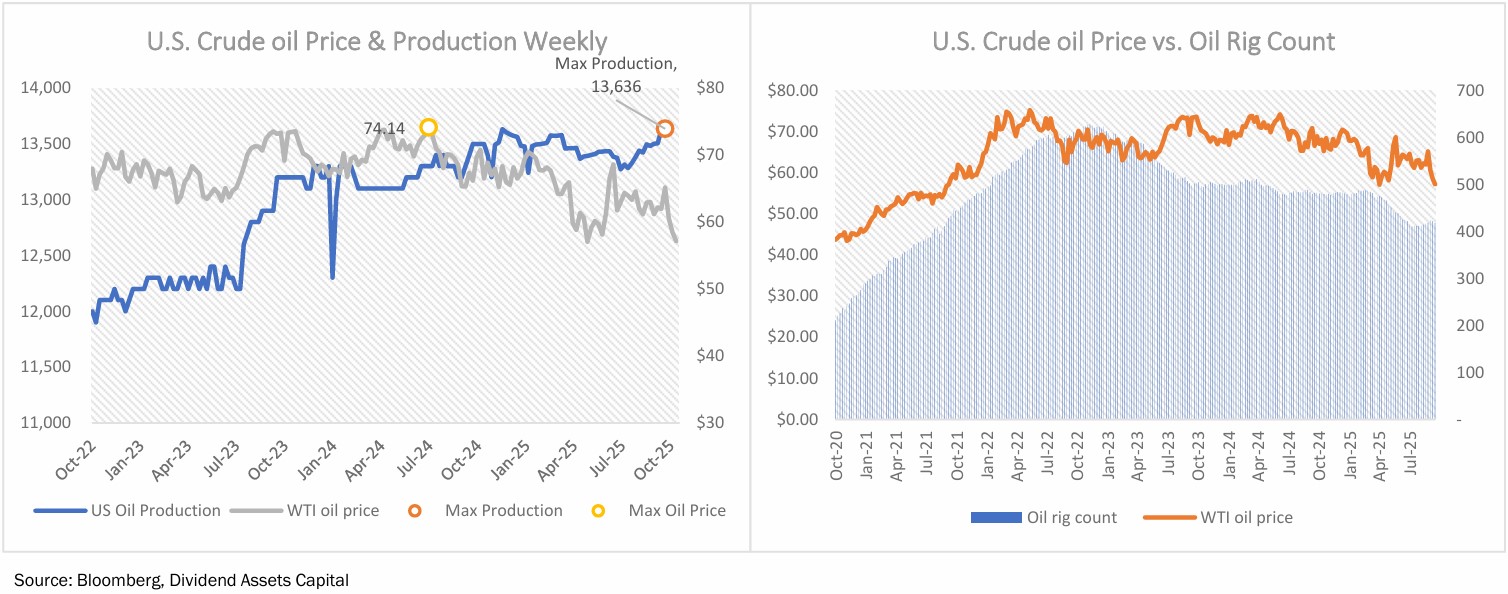 U.S. Crude oil Price & Production Weekly

Max Production, 13,636

74.14

14,000
13,500
13,000
12,500
12,000
11,500
11,000

$80
$70
$60
$50
$40
$30

Oct-22 Jan-23 Apr-23 Jul-23 Oct-23 Jan-24 Apr-24 Jul-24 Oct-24 Jan-25 Apr-25 Jul-25 Oct-25

US Oil Production WTI oil price Max Production Max Oil Price

U.S. Crude oil Price vs. Oil Rig Count

$80.00
$70.00
$60.00
$50.00
$40.00
$30.00
$20.00
$10.00
$0.00

700
600
500
400
300
200
100
-

Oct-20 Jan-21 Apr-21 Jul-21 Oct-21 Jan-22 Apr-22 Jul-22 Oct-22 Jan-23 Apr-23 Jul-23 Oct-23 Jan-24 Apr-24 Jul-24 Oct-24 Jan-25 Apr-25 Jul-25

Oil rig count WTI oil price

Source: Bloomberg, Dividend Assets Capital